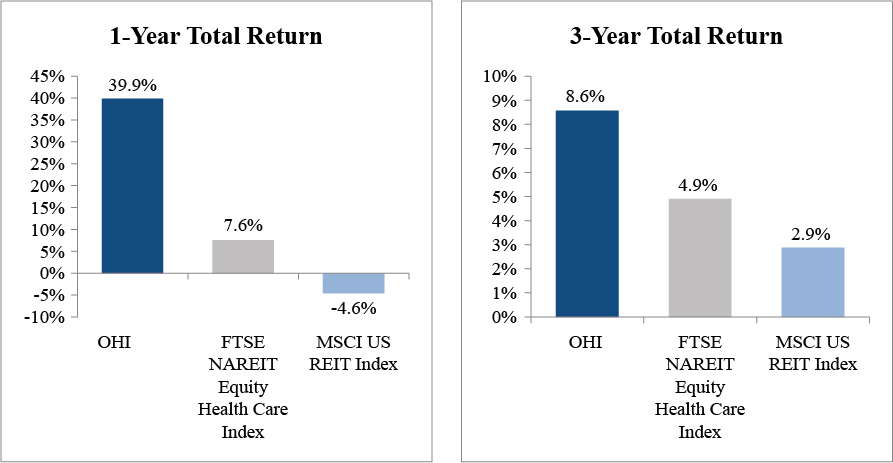 1-Year Total Return

45%
40%
35%
30%
25%
20%
15%
10%
5%
0%
-5%
-10%

39.9%
7.6%
-4.6%

OHI
FTSE NAREIT Equity Health Care Index
MSCI US REIT Index

3-Year Total Return

10%
9%
8%
7%
6%
5%
4%
3%
2%
1%
0%

8.6%
4.9%
2.9%

OHI
FTSE NAREIT Equity Health Care Index
MSCI US REIT Index